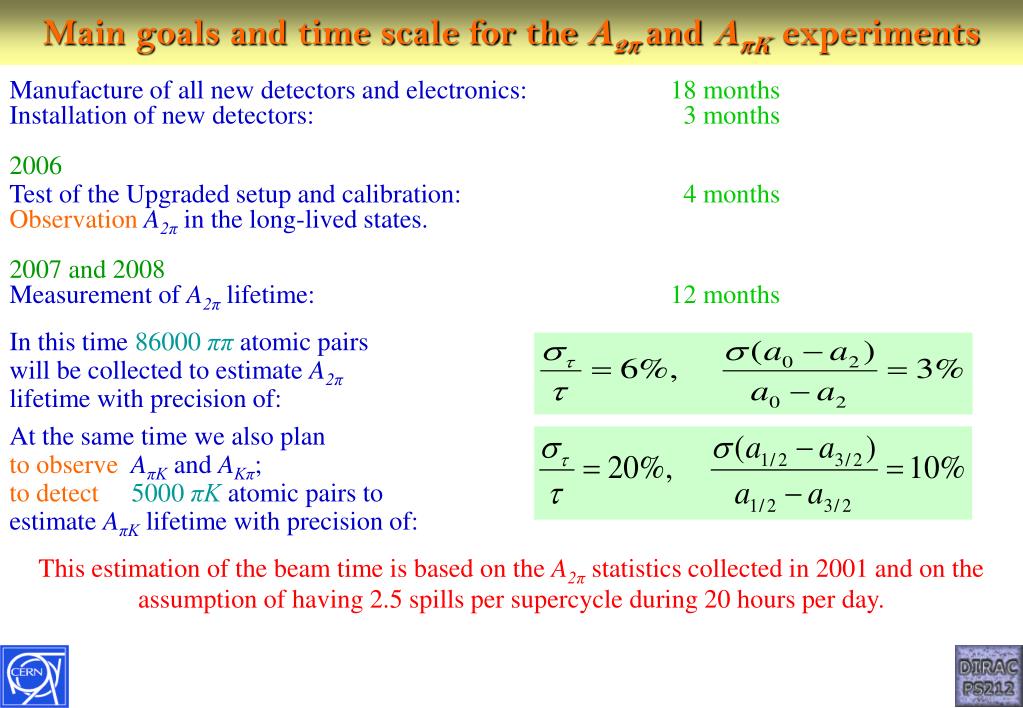 Main goals and time scale for the $A_{2\pi}$ and $A_{\pi K}$ experiments

Manufacture of all new detectors and electronics: 18 months
Installation of new detectors: 3 months

2006
Test of the Upgraded setup and calibration: 4 months
Observation $A_{2\pi}$ in the long-lived states.

2007 and 2008
Measurement of $A_{2\pi}$ lifetime: 12 months

In this time 86000 $\pi\pi$ atomic pairs will be collected to estimate $A_{2\pi}$ lifetime with precision of:

$\frac{\sigma_\tau}{\tau} = 6\%, \quad \frac{\sigma(a_0 - a_2)}{a_0 - a_2} = 3\%$

At the same time we also plan to observe $A_{\pi K}$ and $A_{K\pi}$; to detect 5000 $\pi K$ atomic pairs to estimate $A_{\pi K}$ lifetime with precision of:

$\frac{\sigma_\tau}{\tau} = 20\%, \quad \frac{\sigma(a_{1/2} - a_{3/2})}{a_{1/2} - a_{3/2}} = 10\%$

This estimation of the beam time is based on the $A_{2\pi}$ statistics collected in 2001 and on the assumption of having 2.5 spills per supercycle during 20 hours per day.

CERN

DIRAC PS212